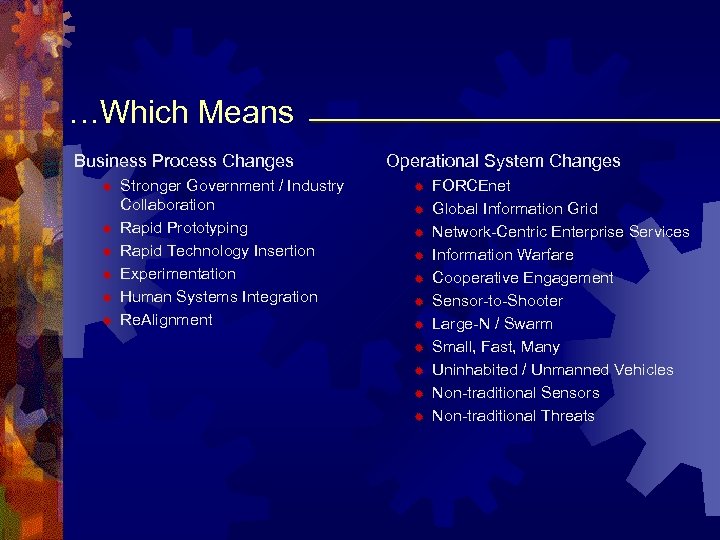 …Which Means

Business Process Changes
- Stronger Government / Industry Collaboration
- Rapid Prototyping
- Rapid Technology Insertion
- Experimentation
- Human Systems Integration
- ReAlignment

Operational System Changes
- FORCEnet
- Global Information Grid
- Network-Centric Enterprise Services
- Information Warfare
- Cooperative Engagement
- Sensor-to-Shooter
- Large-N / Swarm
- Small, Fast, Many
- Uninhabited / Unmanned Vehicles
- Non-traditional Sensors
- Non-traditional Threats